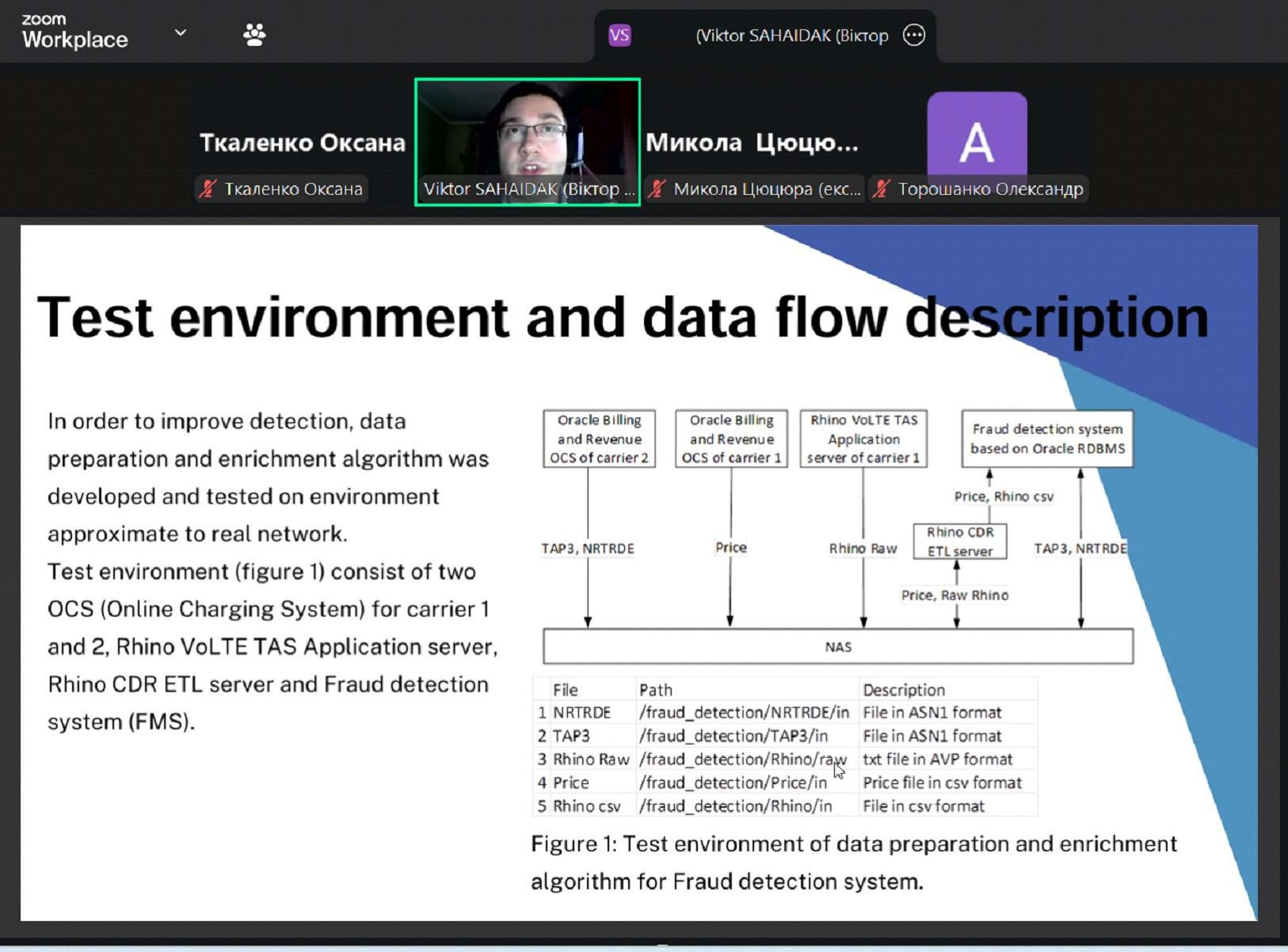 zoom Workplace

VS (Viktor SAHAIDAK (Віктор

Ткаленко Оксана
Ткаленко Оксана
Viktor SAHAIDAK (Віктор ...
Микола Цюцю...
Микола Цюцюра (екс...
A
Торошанко Олександр

Test environment and data flow description

In order to improve detection, data preparation and enrichment algorithm was developed and tested on environment approximate to real network.
Test environment (figure 1) consist of two OCS (Online Charging System) for carrier 1 and 2, Rhino VoLTE TAS Application server, Rhino CDR ETL server and Fraud detection system (FMS).

Oracle Billing and Revenue OCS of carrier 2
Oracle Billing and Revenue OCS of carrier 1
Rhino VoLTE TAS Application server of carrier 1
Fraud detection system based on Oracle RDBMS
Price, Rhino csv
Rhino CDR ETL server
TAP3, NRTRDE
Price
Rhino Raw
TAP3, NRTRDE
Price, Raw Rhino
NAS

| | File | Path | Description |
|---|---|---|---|
| 1 | NRTRDE | /fraud_detection/NRTRDE/in | File in ASN1 format |
| 2 | TAP3 | /fraud_detection/TAP3/in | File in ASN1 format |
| 3 | Rhino Raw | /fraud_detection/Rhino/raw | txt file in AVP format |
| 4 | Price | /fraud_detection/Price/in | Price file in csv format |
| 5 | Rhino csv | /fraud_detection/Rhino/in | File in csv format |

Figure 1: Test environment of data preparation and enrichment algorithm for Fraud detection system.